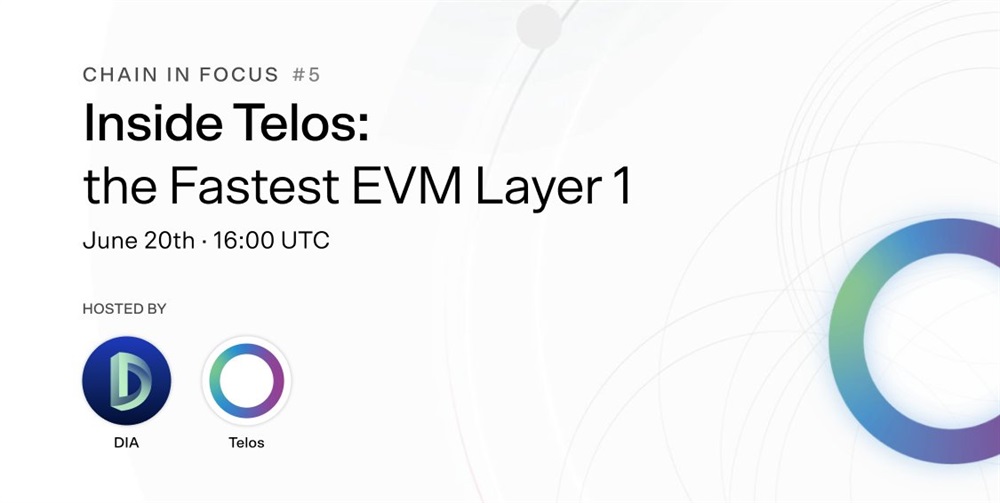 CHAIN IN FOCUS #5

Inside Telos:
the Fastest EVM Layer 1

June 20th · 16:00 UTC

HOSTED BY

DIA

Telos